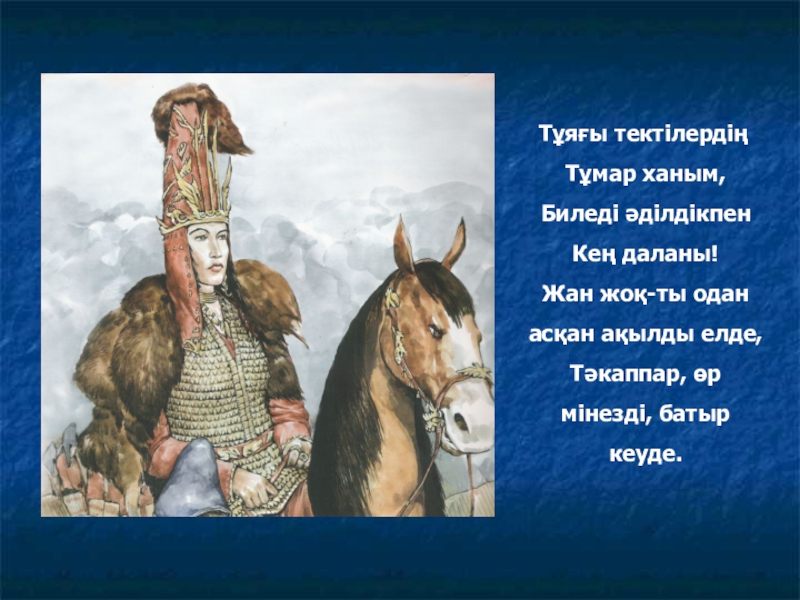 Тұяғы тектілердің
Тұмар ханым,
Биледі әділдікпен
Кең даланы!
Жан жоқ-ты одан
асқан ақылды елде,
Тәкаппар, өр
мінезді, батыр
кеуде.